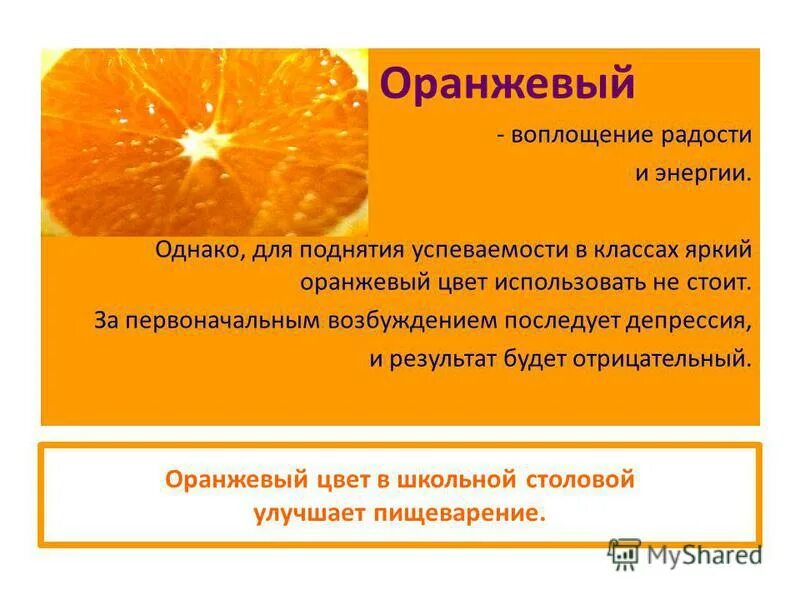 Оранжевый

- воплощение радости и энергии.

Однако, для поднятия успеваемости в классах яркий оранжевый цвет использовать не стоит.

За первоначальным возбуждением последует депрессия, и результат будет отрицательный.

Оранжевый цвет в школьной столовой улучшает пищеварение.

MyShared